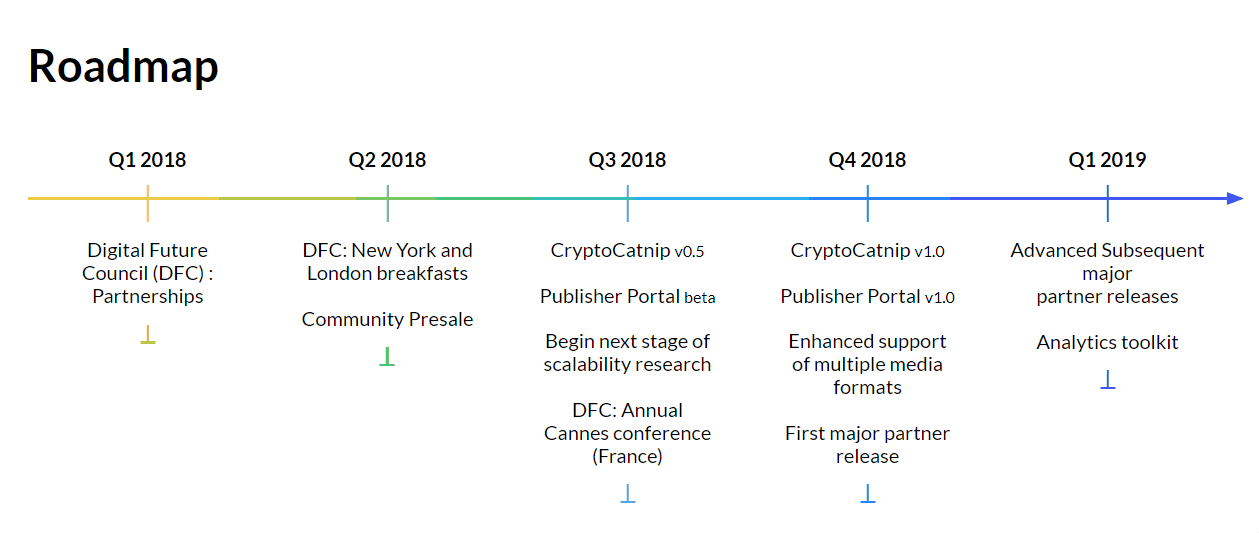 Roadmap

Q1 2018

Digital Future Council (DFC) : Partnerships

Q2 2018

DFC: New York and London breakfasts

Community Presale

Q3 2018

CryptoCatnip v0.5

Publisher Portal beta

Begin next stage of scalability research

DFC: Annual Cannes conference (France)

Q4 2018

CryptoCatnip v1.0

Publisher Portal v1.0

Enhanced support of multiple media formats

First major partner release

Q1 2019

Advanced Subsequent major partner releases

Analytics toolkit